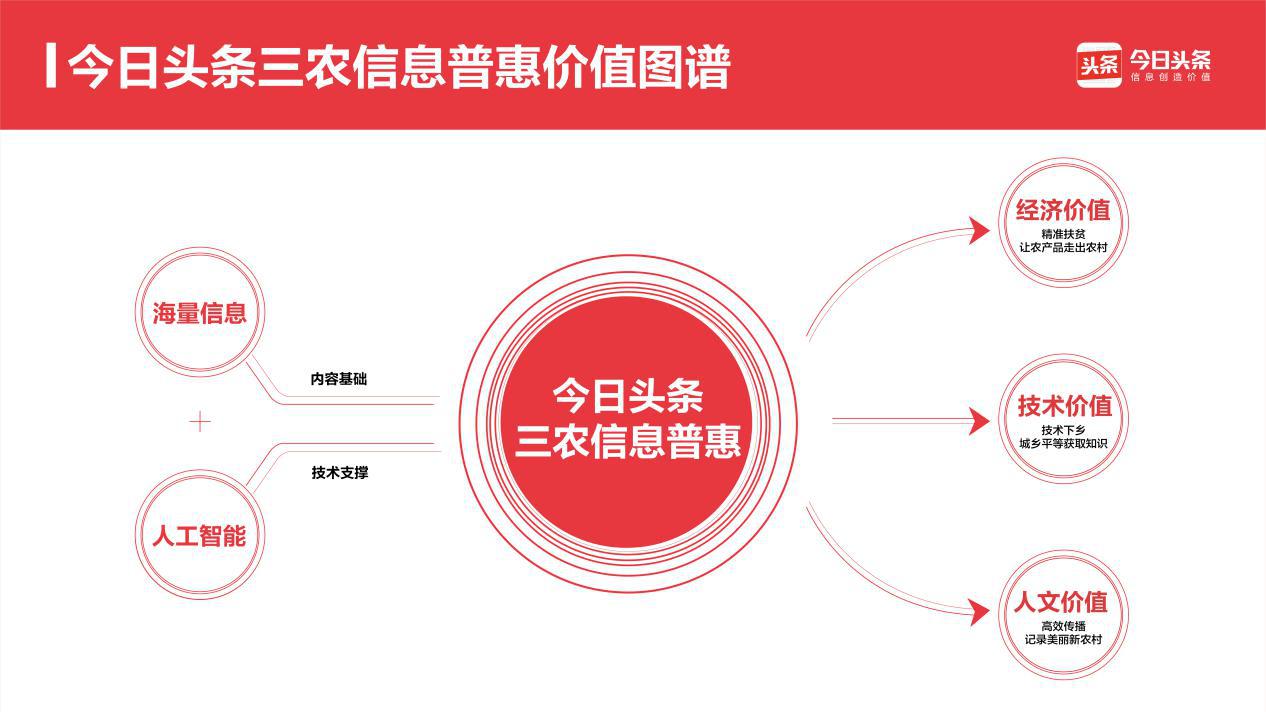 今日头条三农信息普惠价值图谱

头条 今日头条 信息创造价值

海量信息

内容基础

+

技术支撑

人工智能

今日头条
三农信息普惠

经济价值
精准扶贫
让农产品走出农村

技术价值
技术下乡
城乡平等获取知识

人文价值
高效传播
记录美丽新农村